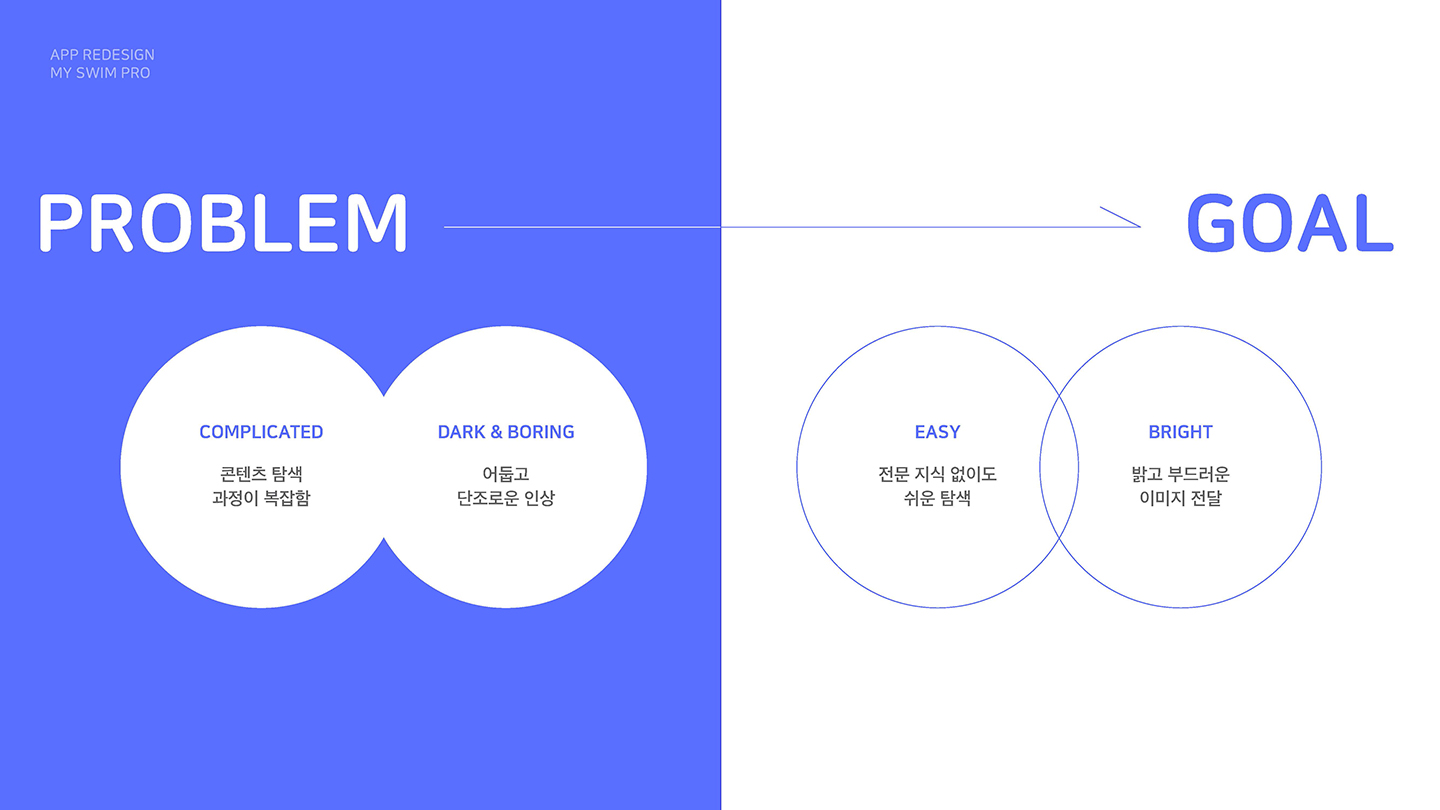 APP REDESIGN
MY SWIM PRO

PROBLEM

GOAL

COMPLICATED
콘텐츠 탐색
과정이 복잡함

DARK & BORING
어둡고
단조로운 인상

EASY
전문 지식 없이도
쉬운 탐색

BRIGHT
밝고 부드러운
이미지 전달